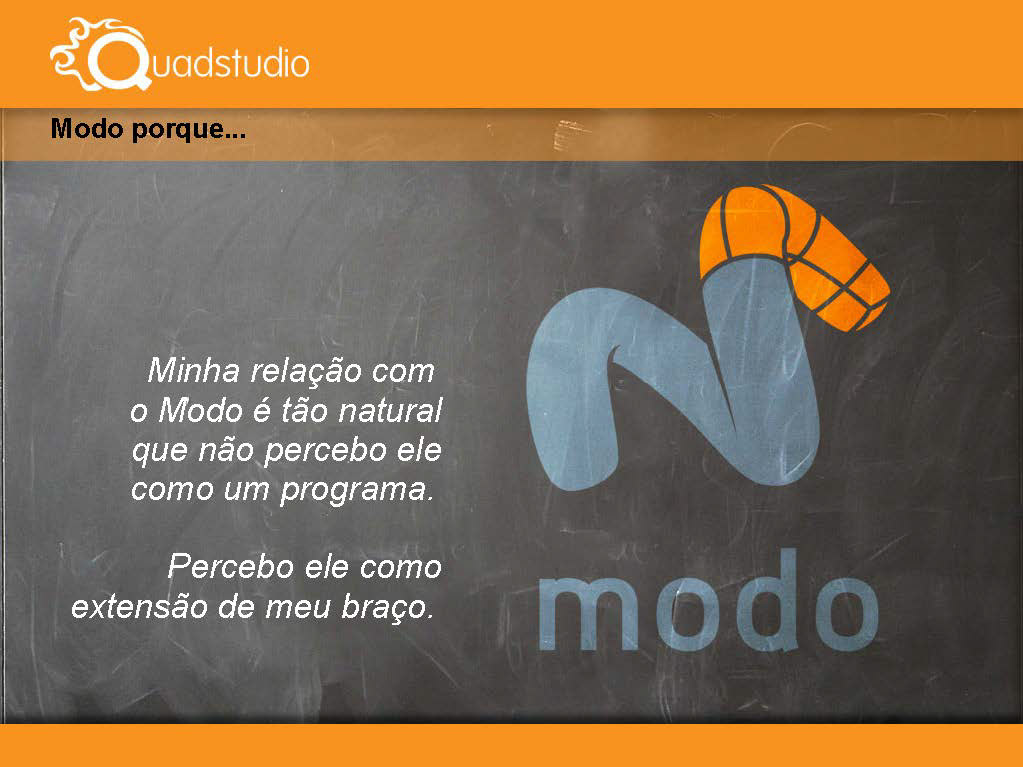 Quadstudio

Modo porque...

Minha relação com o Modo é tão natural que não percebo ele como um programa.

Percebo ele como extensão de meu braço.

modo